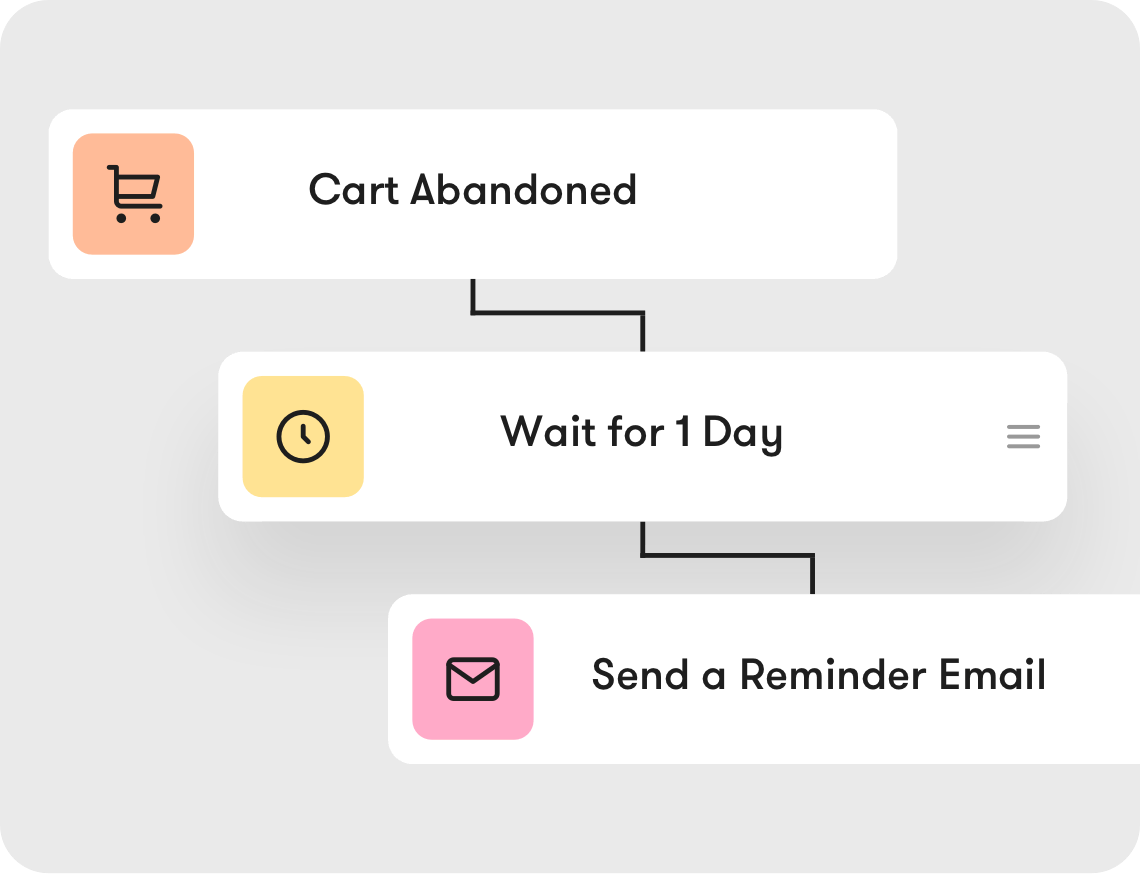 Cart Abandoned

Wait for 1 Day

Send a Reminder Email